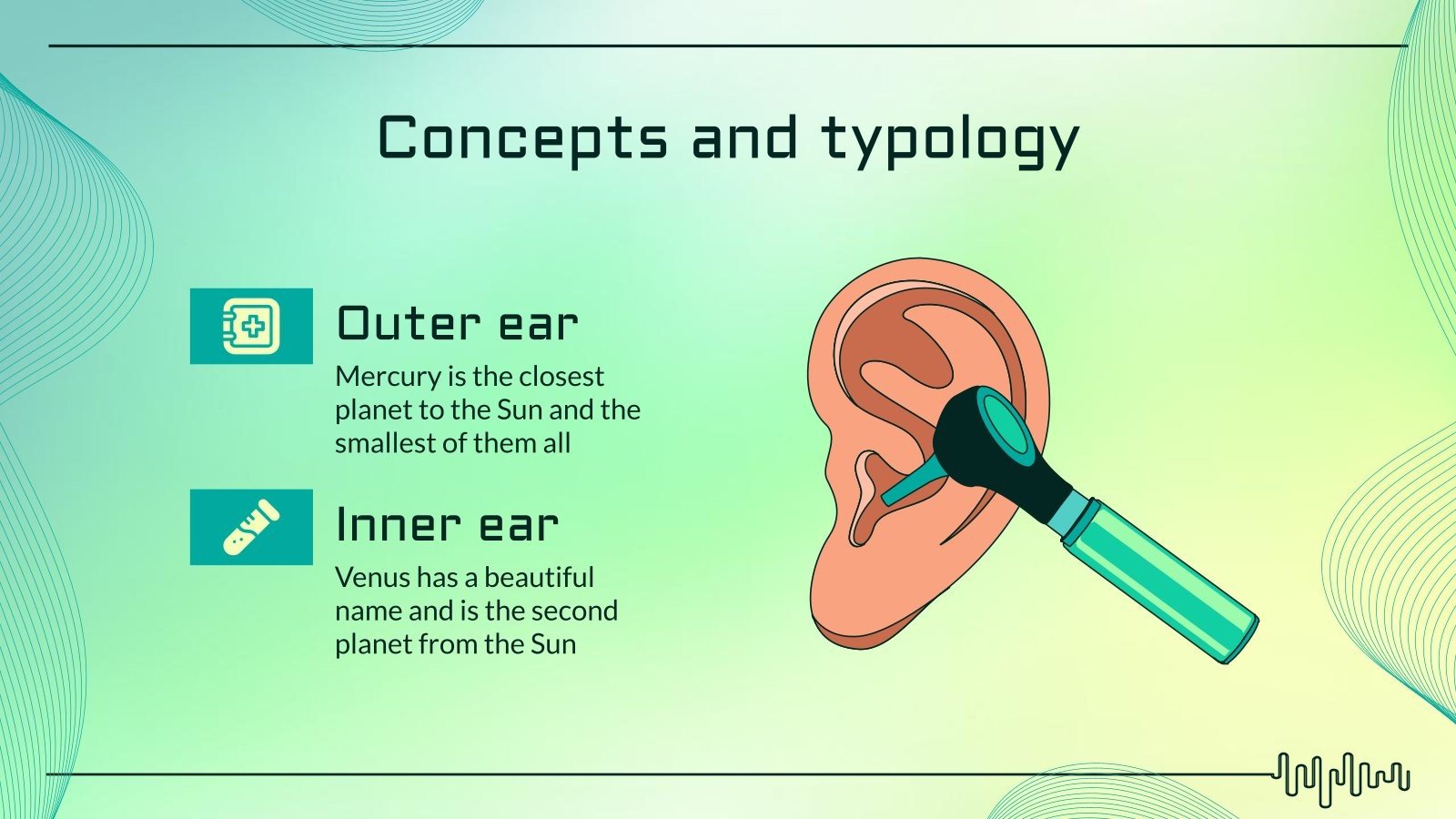 Concepts and typology

Outer ear

Mercury is the closest planet to the Sun and the smallest of them all

Inner ear

Venus has a beautiful name and is the second planet from the Sun